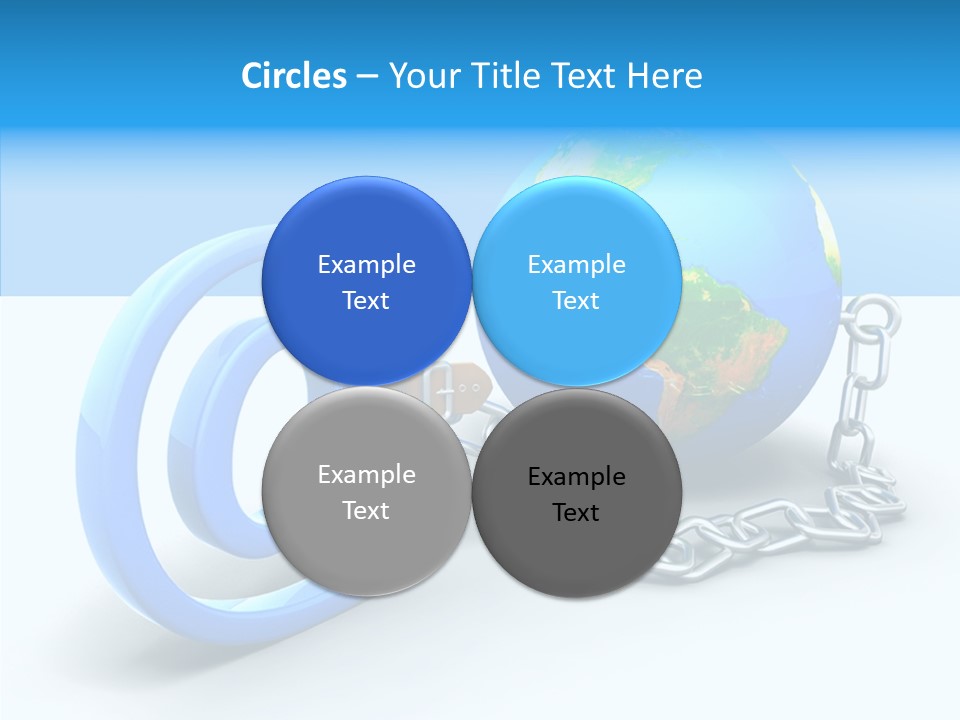 Circles – Your Title Text Here

Example Text

Example Text

Example Text

Example Text